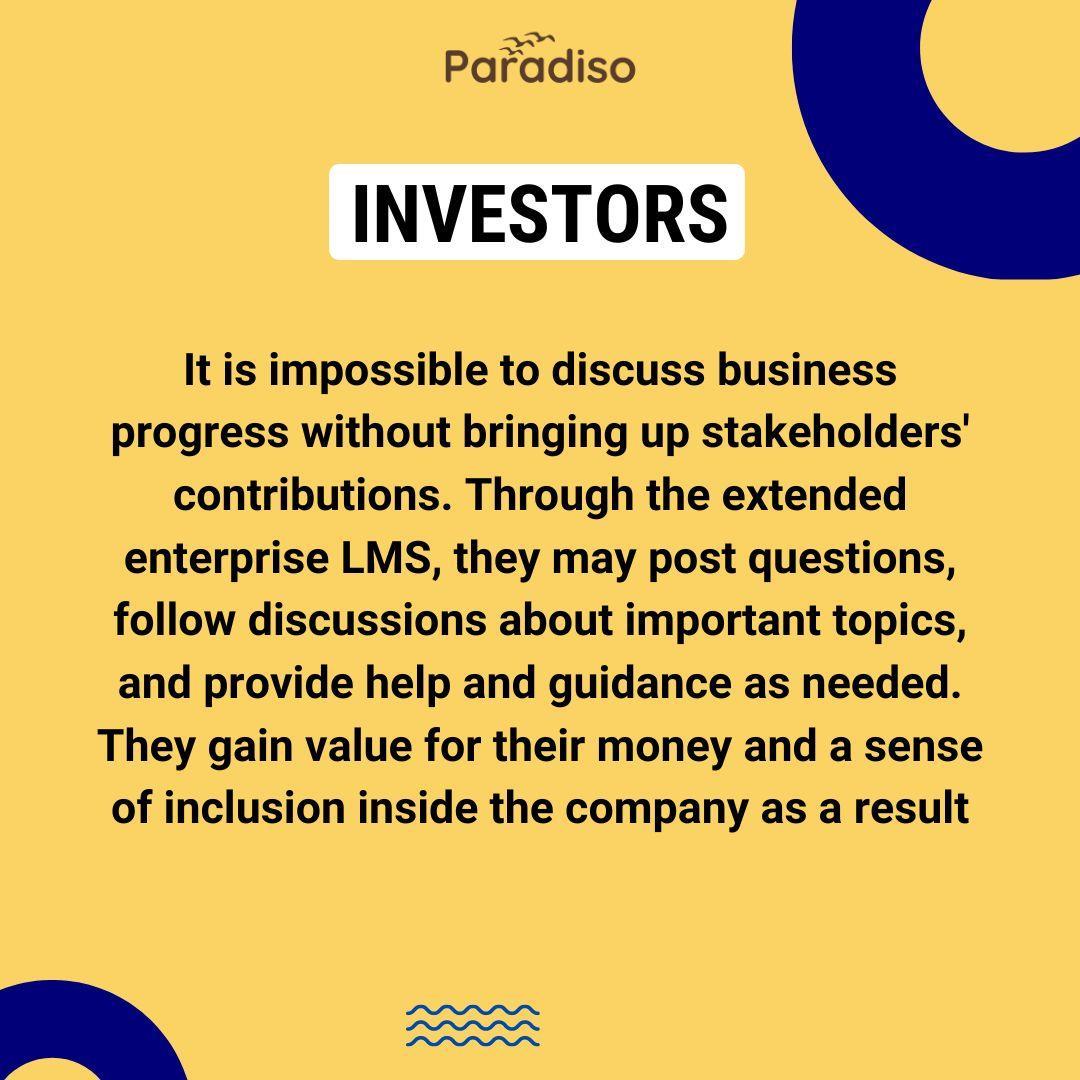 Paradiso

INVESTORS

It is impossible to discuss business progress without bringing up stakeholders' contributions. Through the extended enterprise LMS, they may post questions, follow discussions about important topics, and provide help and guidance as needed. They gain value for their money and a sense of inclusion inside the company as a result